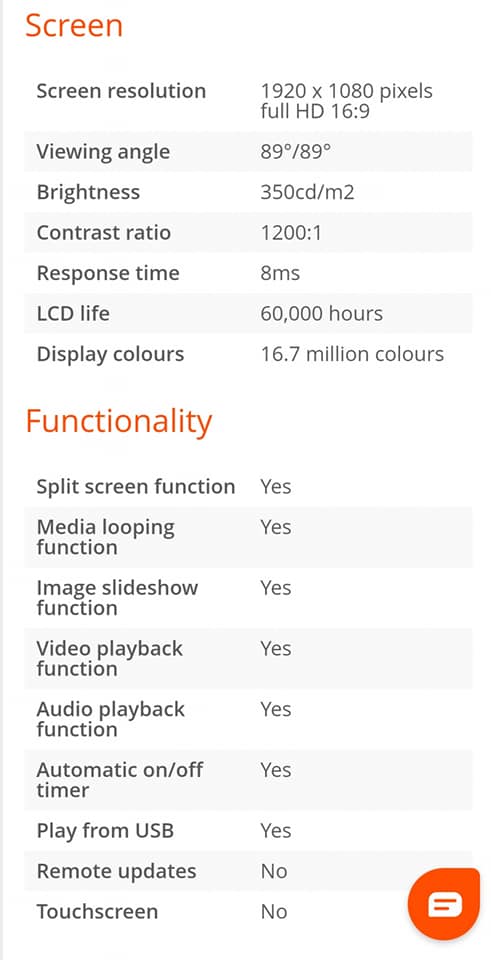 Screen

| | |
|---|---|
| Screen resolution | 1920 x 1080 pixels full HD 16:9 |
| Viewing angle | 89°/89° |
| Brightness | 350cd/m2 |
| Contrast ratio | 1200:1 |
| Response time | 8ms |
| LCD life | 60,000 hours |
| Display colours | 16.7 million colours |

Functionality

| | |
|---|---|
| Split screen function | Yes |
| Media looping function | Yes |
| Image slideshow function | Yes |
| Video playback function | Yes |
| Audio playback function | Yes |
| Automatic on/off timer | Yes |
| Play from USB | Yes |
| Remote updates | No |
| Touchscreen | No |